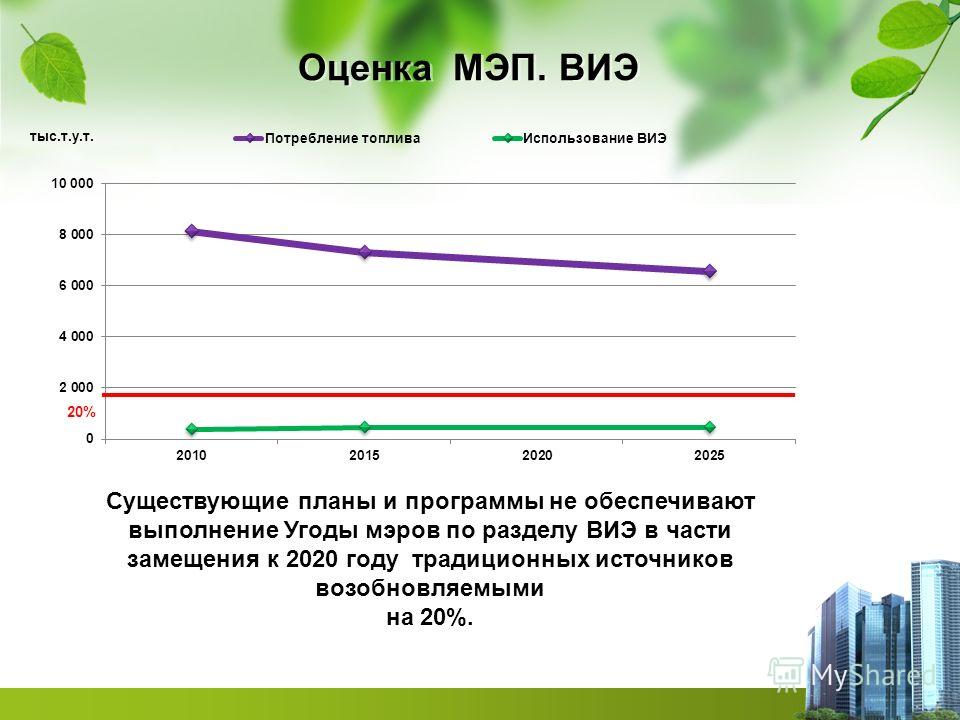 Оценка МЭП. ВИЭ

тыс.т.у.т.

Потребление топлива

Использование ВИЭ

10 000

8 000

6 000

4 000

2 000

20%

0

2010

2015

2020

2025

Существующие планы и программы не обеспечивают выполнение Угоды мэров по разделу ВИЭ в части замещения к 2020 году традиционных источников возобновляемыми
на 20%.

MyShared